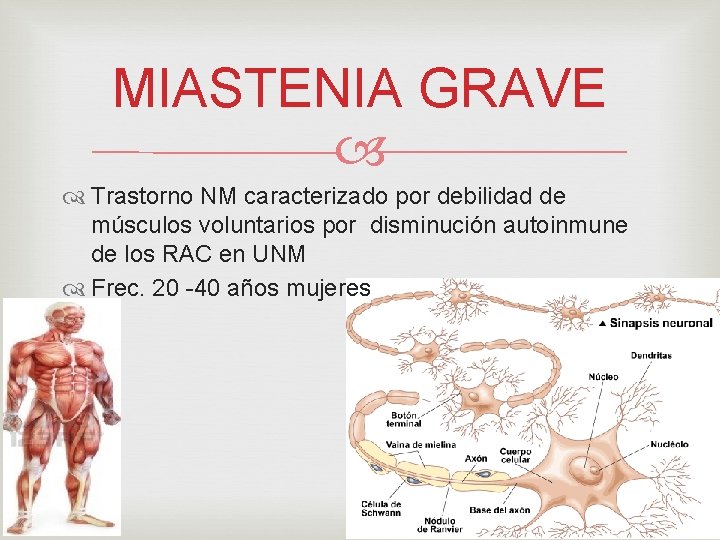 MIASTENIA GRAVE

Trastorno NM caracterizado por debilidad de músculos voluntarios por disminución autoinmune de los RAC en UNM

Frec. 20 -40 años mujeres

▲ Sinapsis neuronal

Dendritas

Núcleo

Botón terminal

Vaina de mielina

Axón

Cuerpo celular

Nucléolo

Célula de Schwann

Nódulo de Ranvier

Base del axón